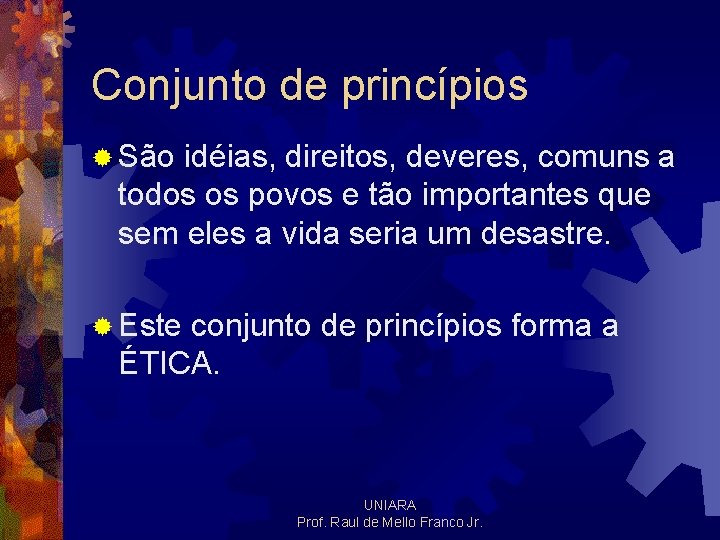 Conjunto de princípios

São idéias, direitos, deveres, comuns a todos os povos e tão importantes que sem eles a vida seria um desastre.

Este conjunto de princípios forma a ÉTICA.

UNIARA
Prof. Raul de Mello Franco Jr.